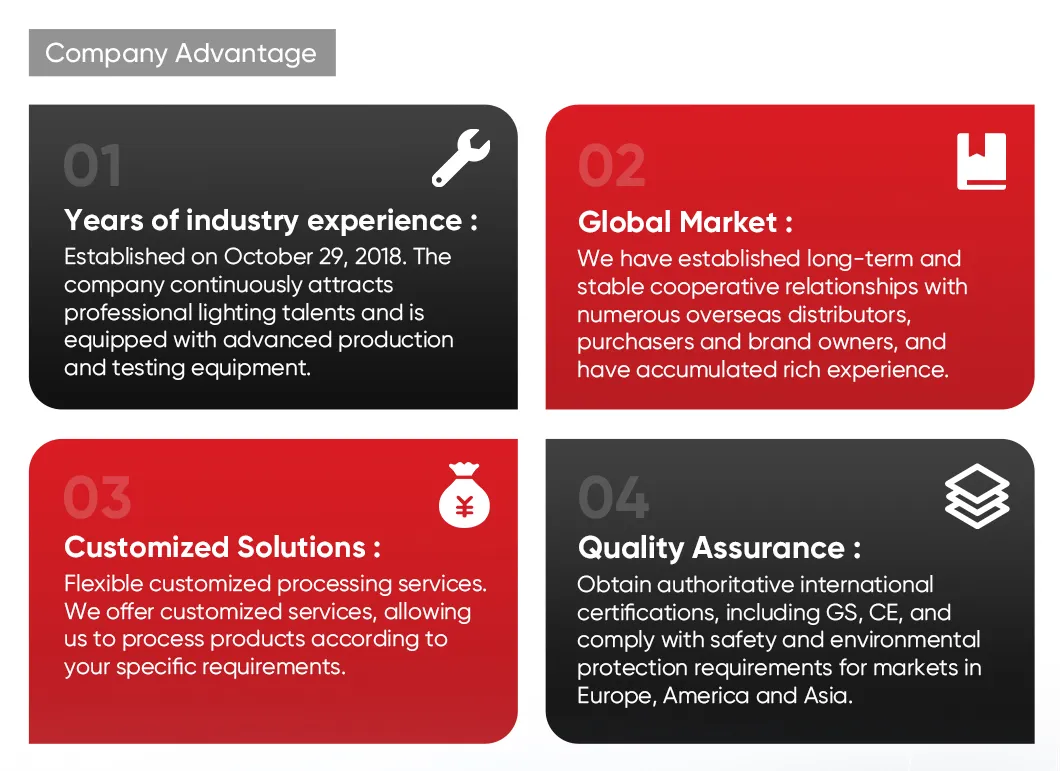 Company Advantage

01

Years of industry experience :

Established on October 29, 2018. The company continuously attracts professional lighting talents and is equipped with advanced production and testing equipment.

02

Global Market :

We have established long-term and stable cooperative relationships with numerous overseas distributors, purchasers and brand owners, and have accumulated rich experience.

03

¥

Customized Solutions :

Flexible customized processing services. We offer customized services, allowing us to process products according to your specific requirements.

04

Quality Assurance :

Obtain authoritative international certifications, including GS, CE, and comply with safety and environmental protection requirements for markets in Europe, America and Asia.